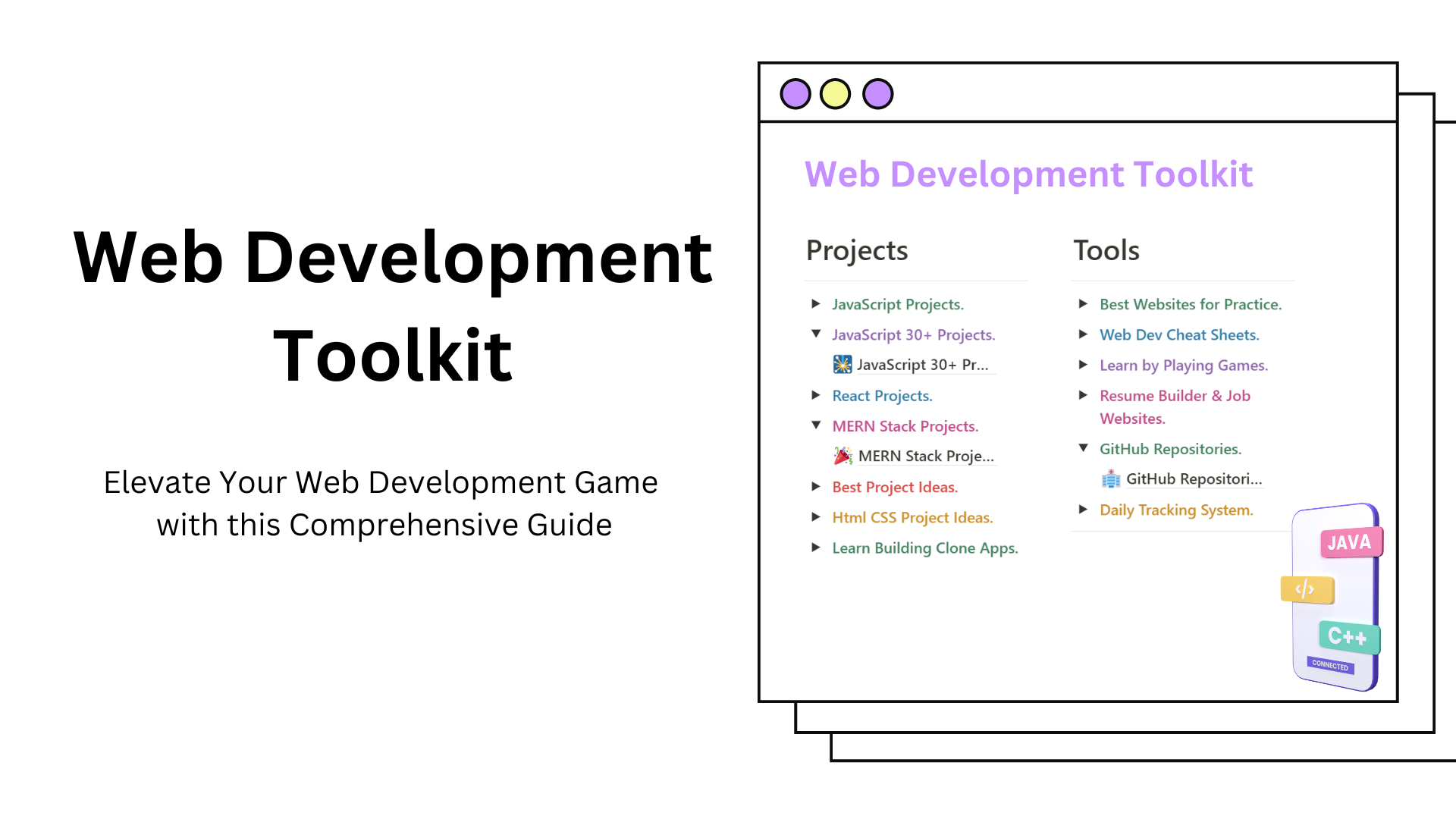 Web Development Toolkit

Elevate Your Web Development Game with this Comprehensive Guide

Web Development Toolkit

Projects

JavaScript Projects.

JavaScript 30+ Projects.

JavaScript 30+ Pr...

React Projects.

MERN Stack Projects.

MERN Stack Proje...

Best Project Ideas.

Html CSS Project Ideas.

Learn Building Clone Apps.

Tools

Best Websites for Practice.

Web Dev Cheat Sheets.

Learn by Playing Games.

Resume Builder & Job Websites.

GitHub Repositories.

GitHub Repositori...

Daily Tracking System.

JAVA

</>

C++

CONNECTED